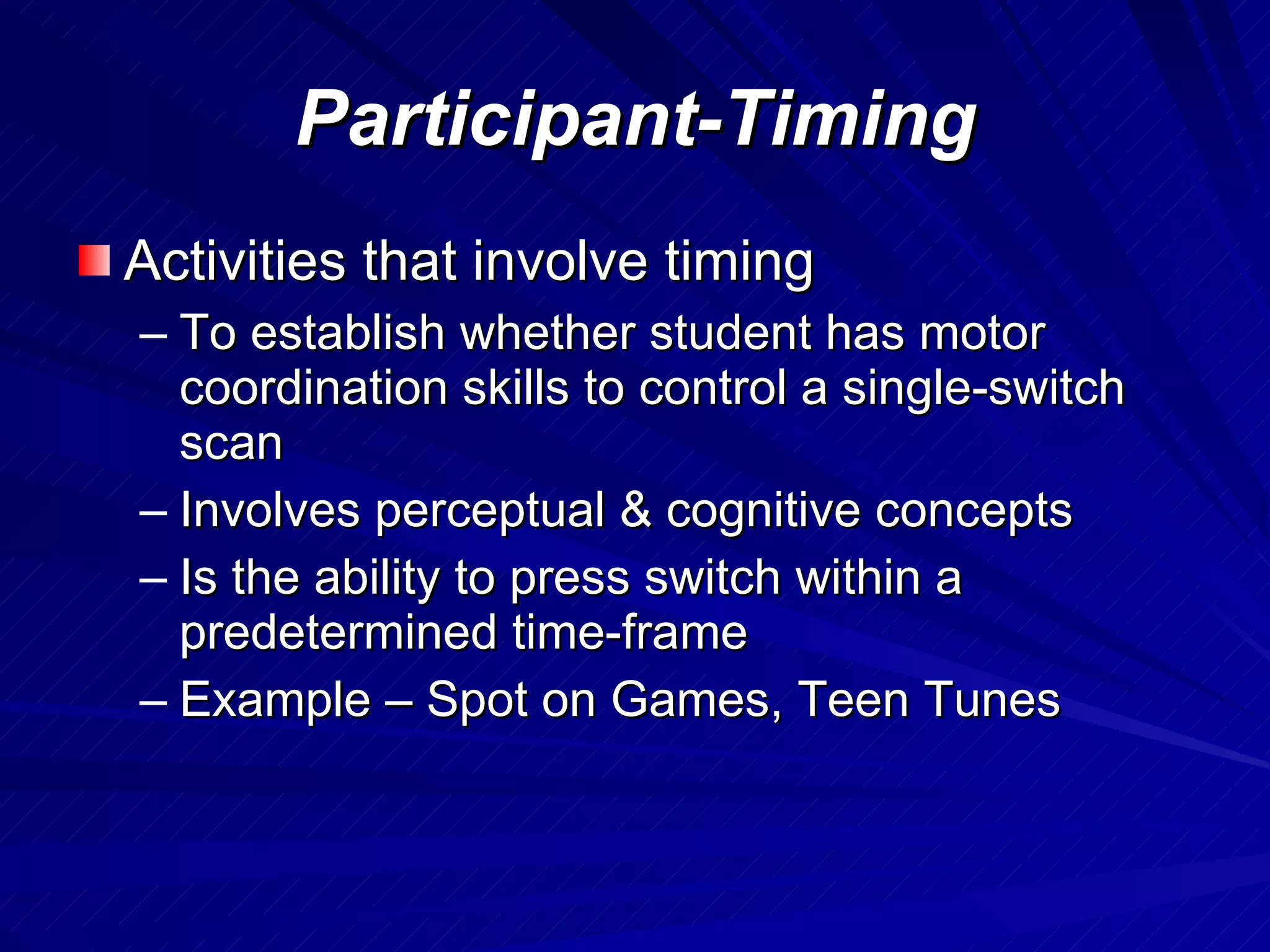 Participant-Timing

Activities that involve timing

– To establish whether student has motor coordination skills to control a single-switch scan

– Involves perceptual & cognitive concepts

– Is the ability to press switch within a predetermined time-frame

– Example – Spot on Games, Teen Tunes